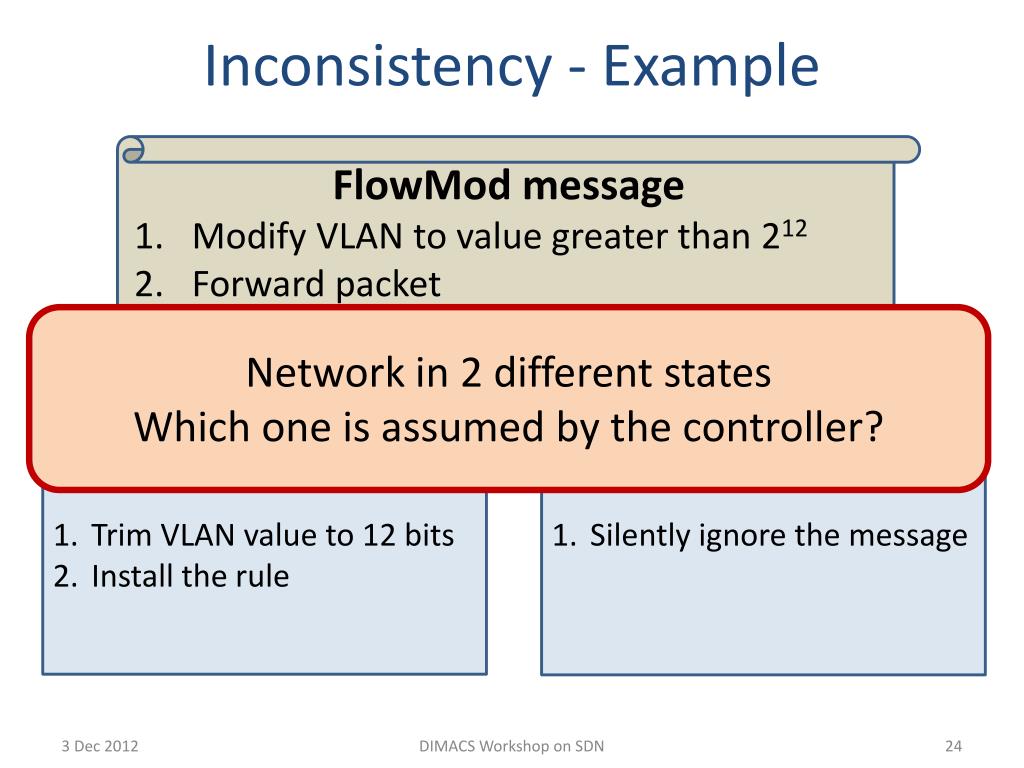 Inconsistency - Example

FlowMod message
1. Modify VLAN to value greater than $2^{12}$
2. Forward packet

Network in 2 different states
Which one is assumed by the controller?

1. Trim VLAN value to 12 bits
2. Install the rule

1. Silently ignore the message

3 Dec 2012

DIMACS Workshop on SDN

24